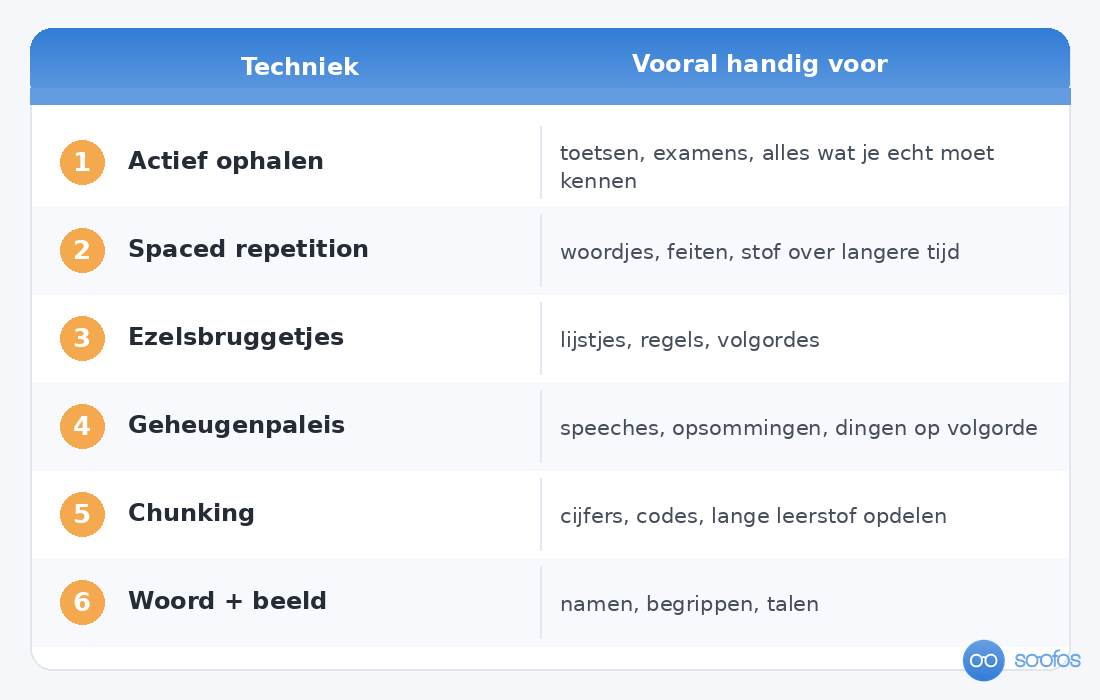 | Techniek | Vooral handig voor |
|---|---|
| 1 Actief ophalen | toetsen, examens, alles wat je echt moet kennen |
| 2 Spaced repetition | woordjes, feiten, stof over langere tijd |
| 3 Ezelsbruggetjes | lijstjes, regels, volgordes |
| 4 Geheugenpaleis | speeches, opsommingen, dingen op volgorde |
| 5 Chunking | cijfers, codes, lange leerstof opdelen |
| 6 Woord + beeld | namen, begrippen, talen |

soofos